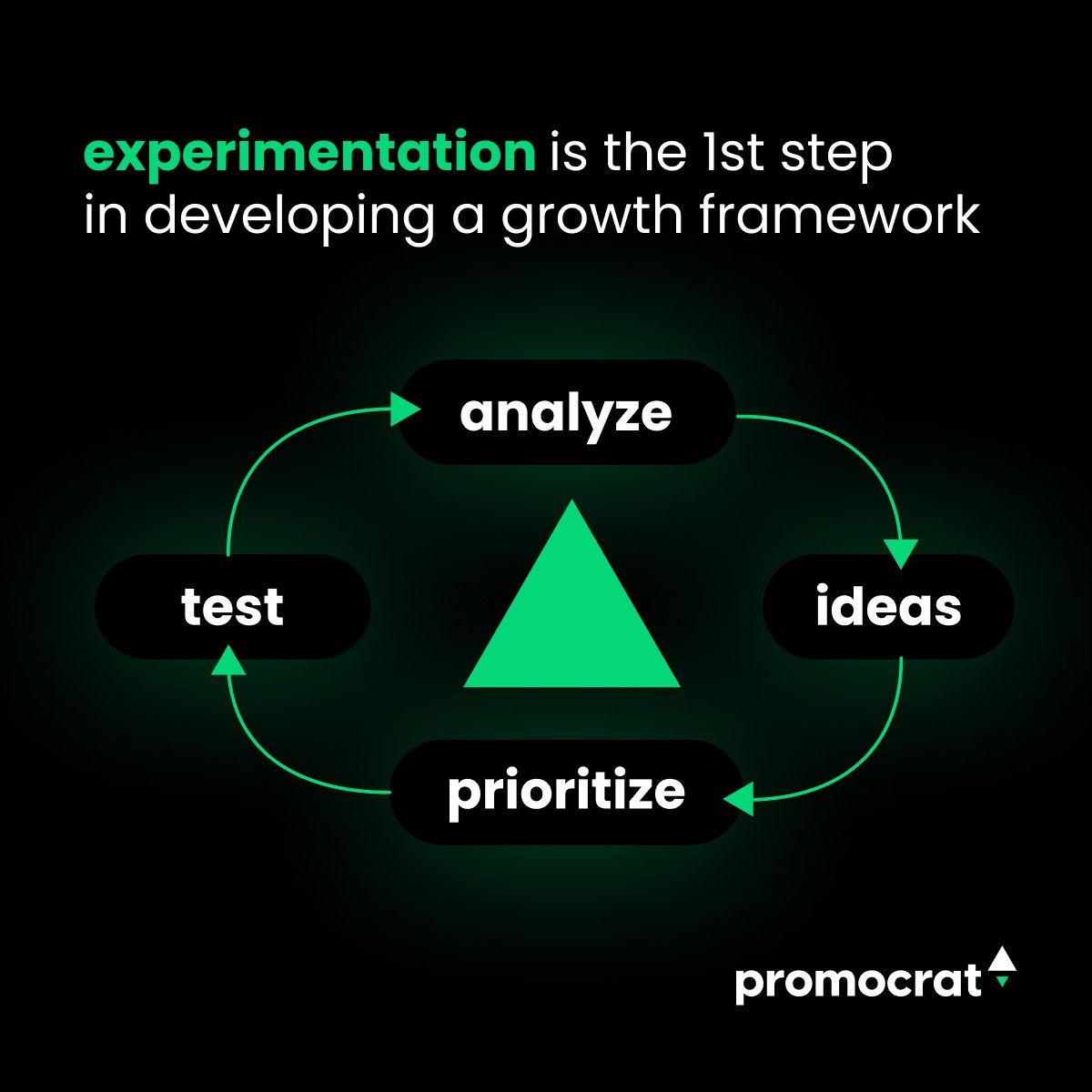 experimentation is the 1st step in developing a growth framework

analyze

ideas

prioritize

test

promocrat